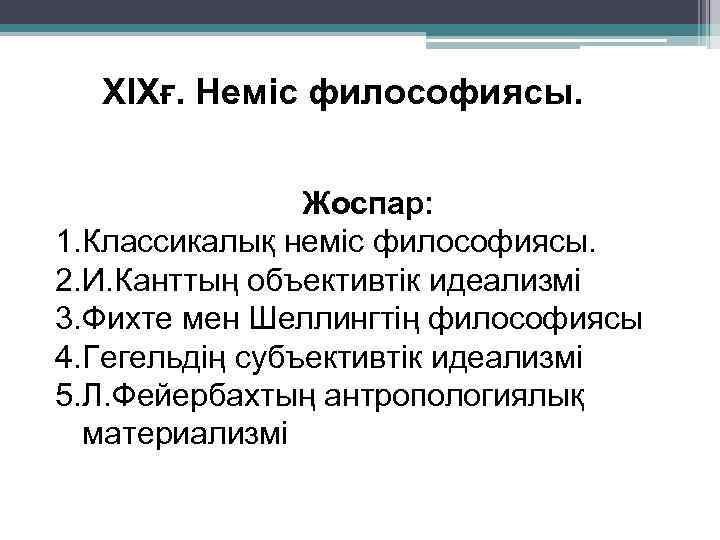 XIXғ. Неміс философиясы.

Жоспар:
1.Классикалық неміс философиясы.
2.И.Канттың объективтік идеализмі
3.Фихте мен Шеллингтің философиясы
4.Гегельдің субъективтік идеализмі
5.Л.Фейербахтың антропологиялық материализмі